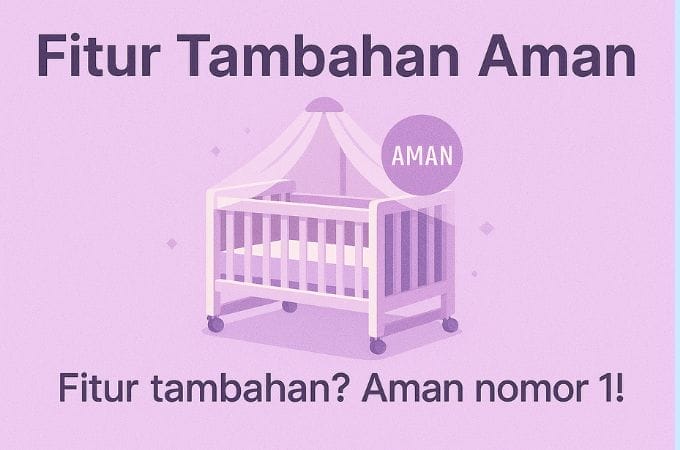 Fitur Tambahan Aman

AMAN

Fitur tambahan? Aman nomor 1!